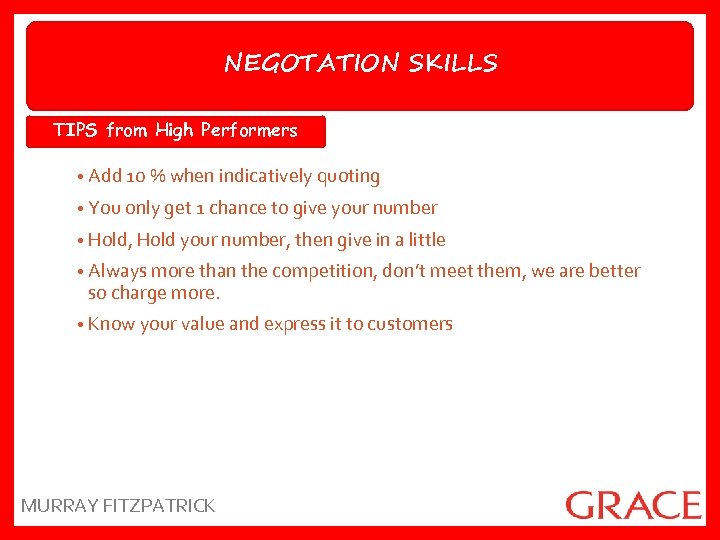 NEGOTATION SKILLS

TIPS from High Performers

• Add 10 % when indicatively quoting
• You only get 1 chance to give your number
• Hold, Hold your number, then give in a little
• Always more than the competition, don't meet them, we are better so charge more.
• Know your value and express it to customers

MURRAY FITZPATRICK

GRACE